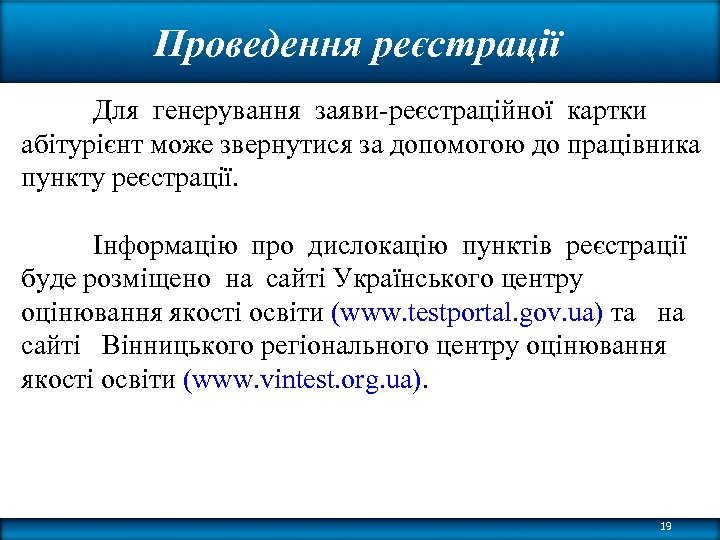 Проведення реєстрації

Для генерування заяви-реєстраційної картки абітурієнт може звернутися за допомогою до працівника пункту реєстрації.

Інформацію про дислокацію пунктів реєстрації буде розміщено на сайті Українського центру оцінювання якості освіти (www.testportal.gov.ua) та на сайті Вінницького регіонального центру оцінювання якості освіти (www.vintest.org.ua).

19